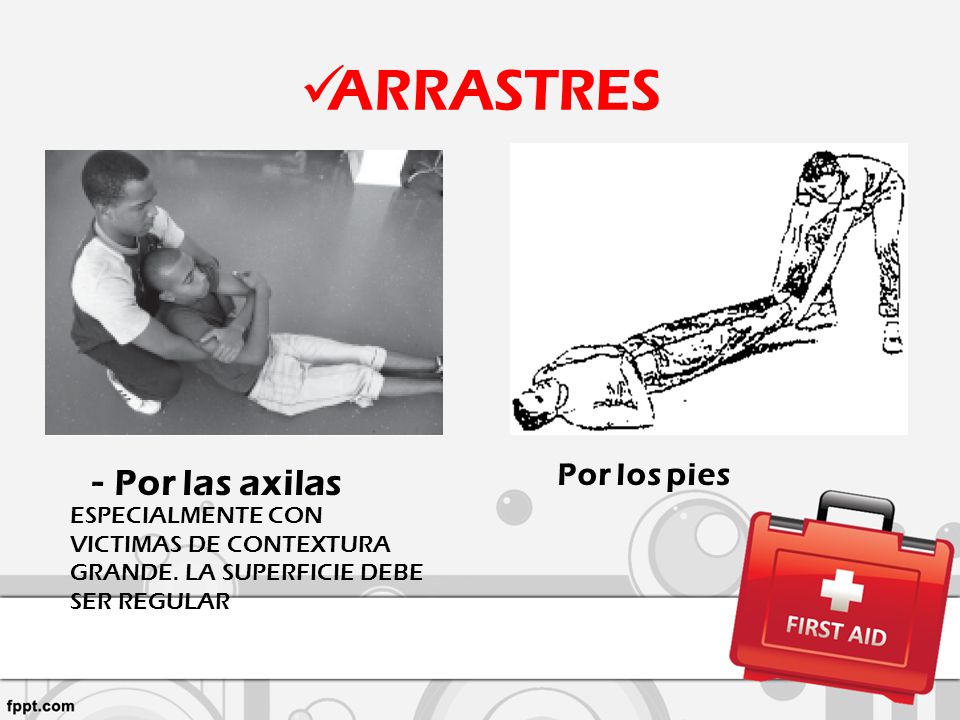 ✓ARRASTRES

- Por las axilas

ESPECIALMENTE CON VICTIMAS DE CONTEXTURA GRANDE. LA SUPERFICIE DEBE SER REGULAR

Por los pies

FIRST AID

fppt.com